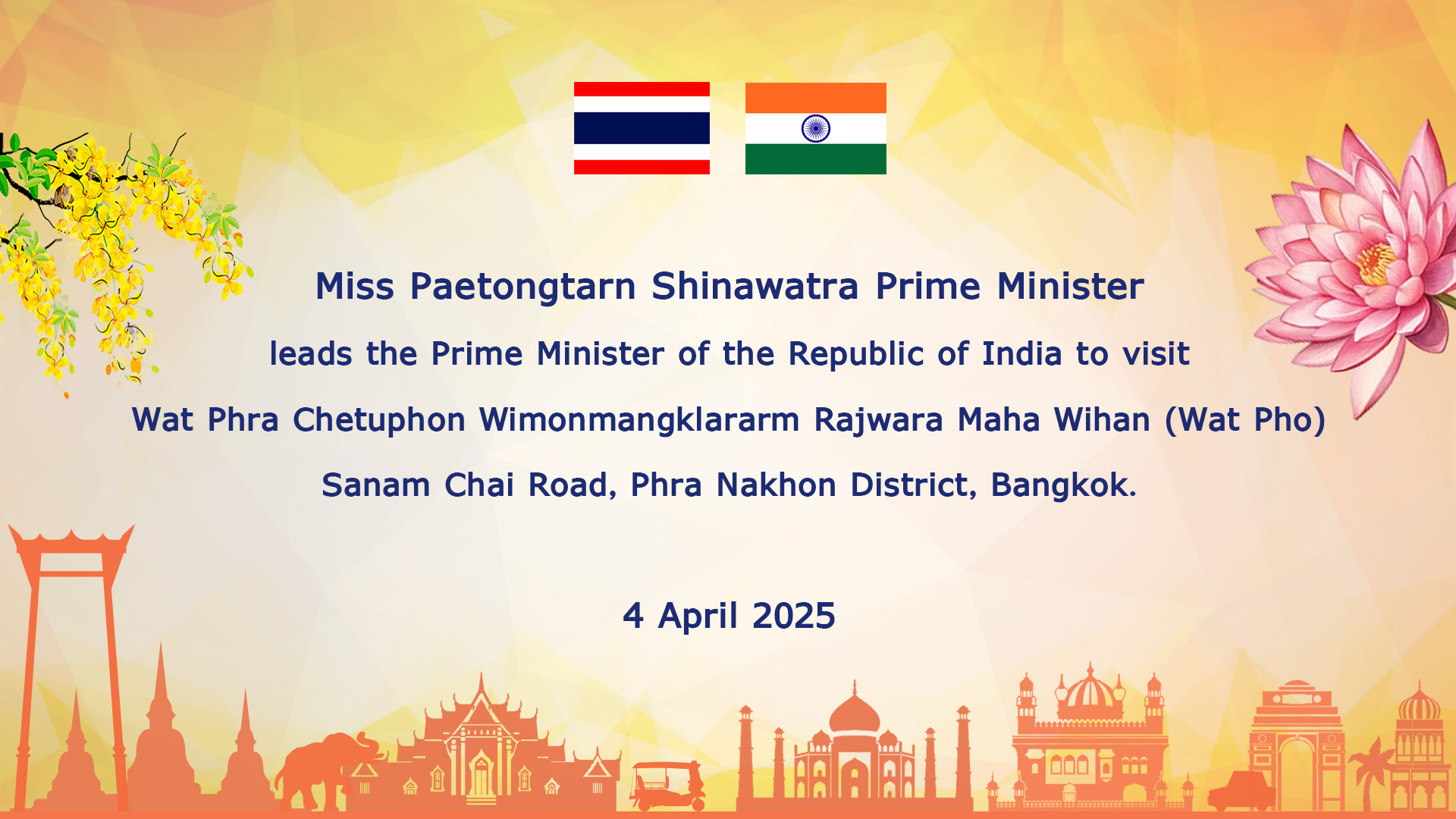 Miss Paetongtarn Shinawatra Prime Minister

leads the Prime Minister of the Republic of India to visit

Wat Phra Chetuphon Wimonmangklararm Rajwara Maha Wihan (Wat Pho)

Sanam Chai Road, Phra Nakhon District, Bangkok.

4 April 2025